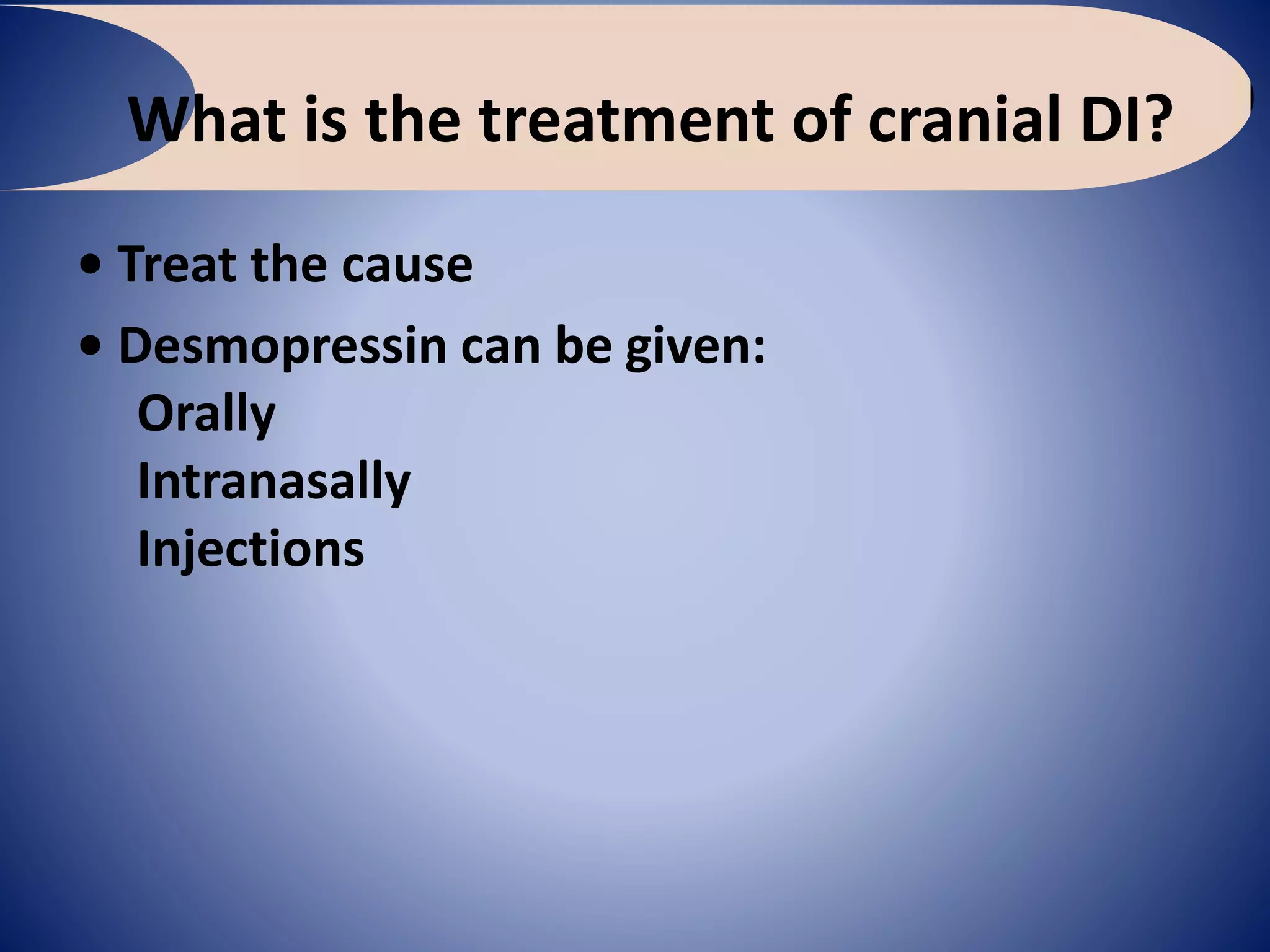 What is the treatment of cranial DI?

• Treat the cause

• Desmopressin can be given:
Orally
Intranasally
Injections